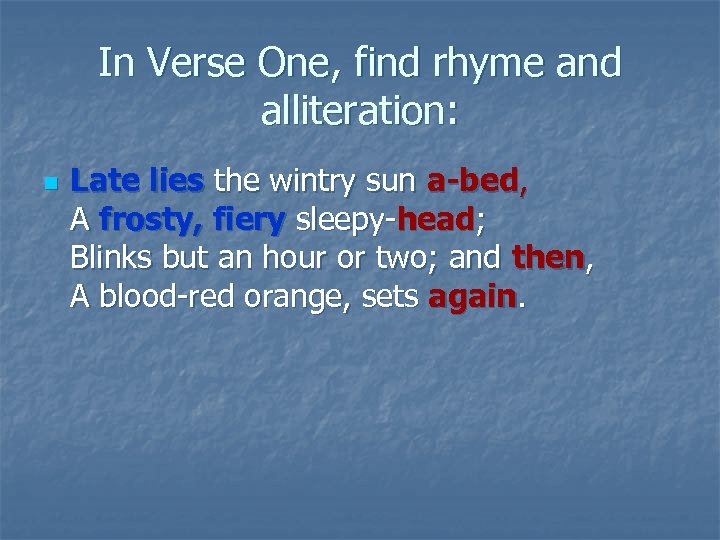 In Verse One, find rhyme and alliteration:

Late lies the wintry sun a-bed,
A frosty, fiery sleepy-head;
Blinks but an hour or two; and then,
A blood-red orange, sets again.